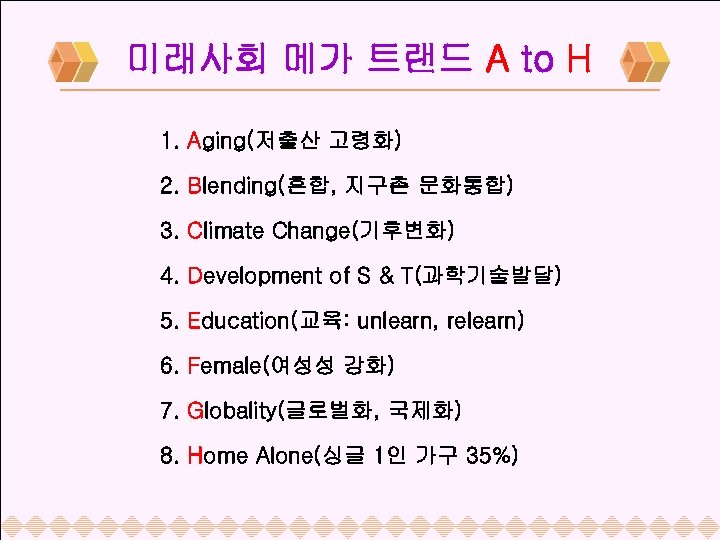 미래사회 메가 트랜드 A to H

1. Aging(저출산 고령화)

2. Blending(혼합, 지구촌 문화통합)

3. Climate Change(기후변화)

4. Development of S & T(과학기술발달)

5. Education(교육: unlearn, relearn)

6. Female(여성성 강화)

7. Globality(글로벌화, 국제화)

8. Home Alone(싱글 1인 가구 35%)